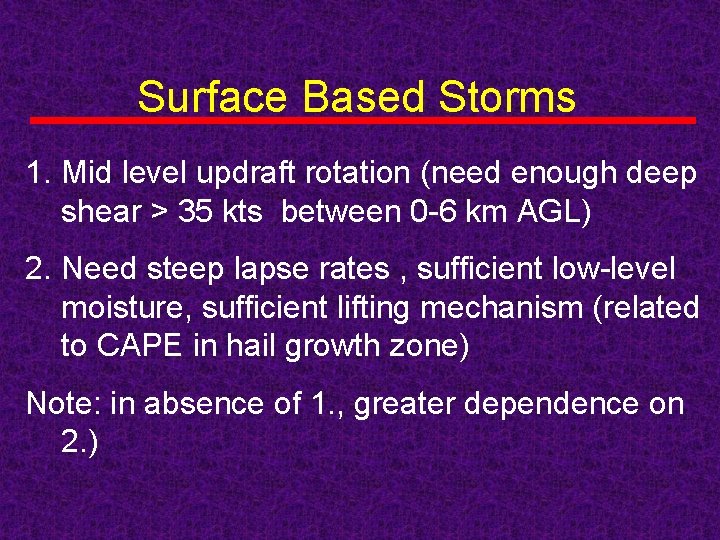 Surface Based Storms

1. Mid level updraft rotation (need enough deep shear > 35 kts  between 0-6 km AGL)

2. Need steep lapse rates , sufficient low-level moisture, sufficient lifting mechanism (related to CAPE in hail growth zone)

Note: in absence of 1., greater dependence on 2.)